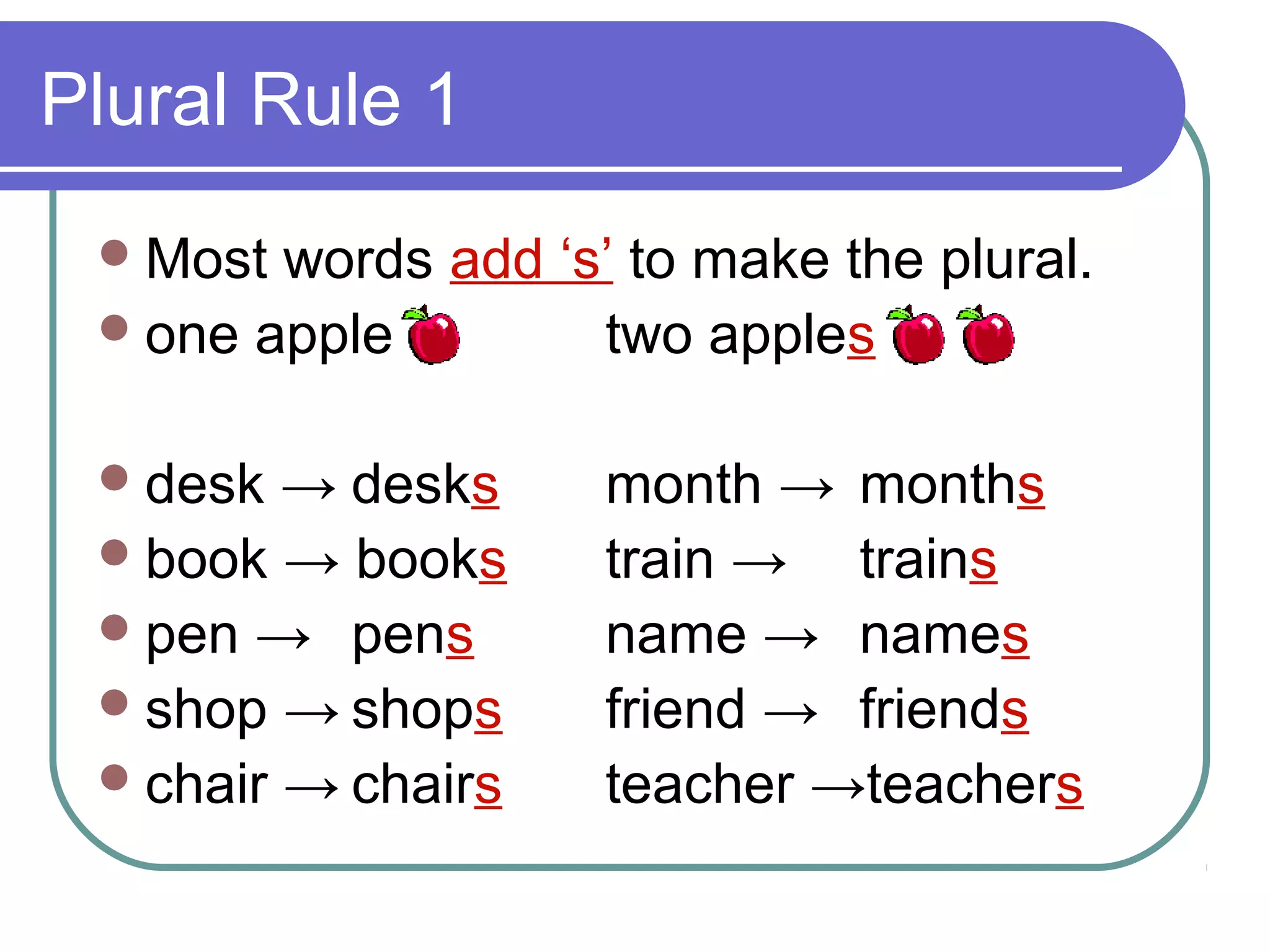 Plural Rule 1

- Most words add ‘s’ to make the plural.
- one apple two apples

- desk → desks month → months
- book → books train → trains
- pen → pens name → names
- shop → shops friend → friends
- chair → chairs teacher →teachers